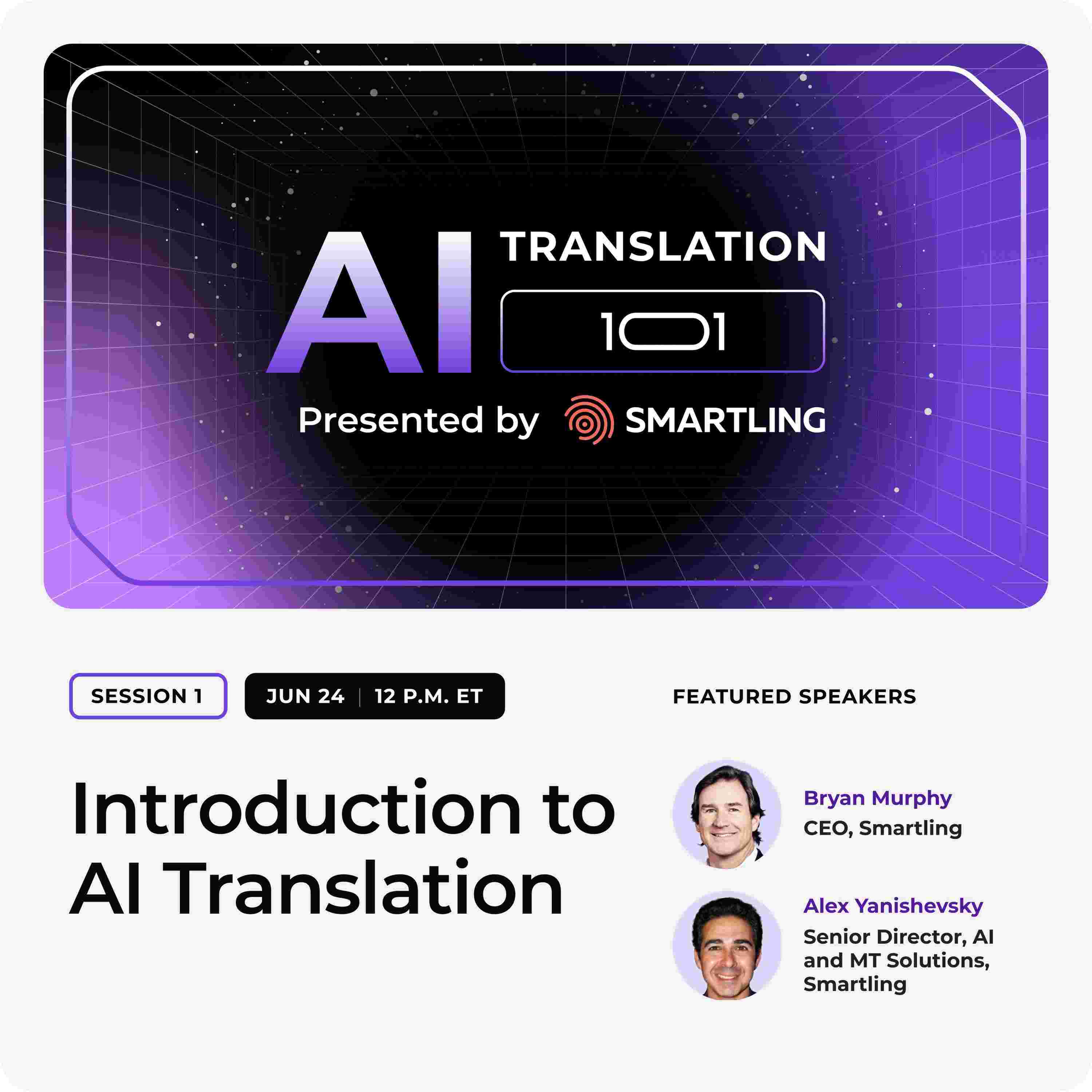 AI TRANSLATION 101

Presented by SMARTLING

SESSION 1

JUN 24 | 12 P.M. ET

Introduction to AI Translation

FEATURED SPEAKERS

Bryan Murphy
CEO, Smartling

Alex Yanishevsky
Senior Director, AI and MT Solutions, Smartling